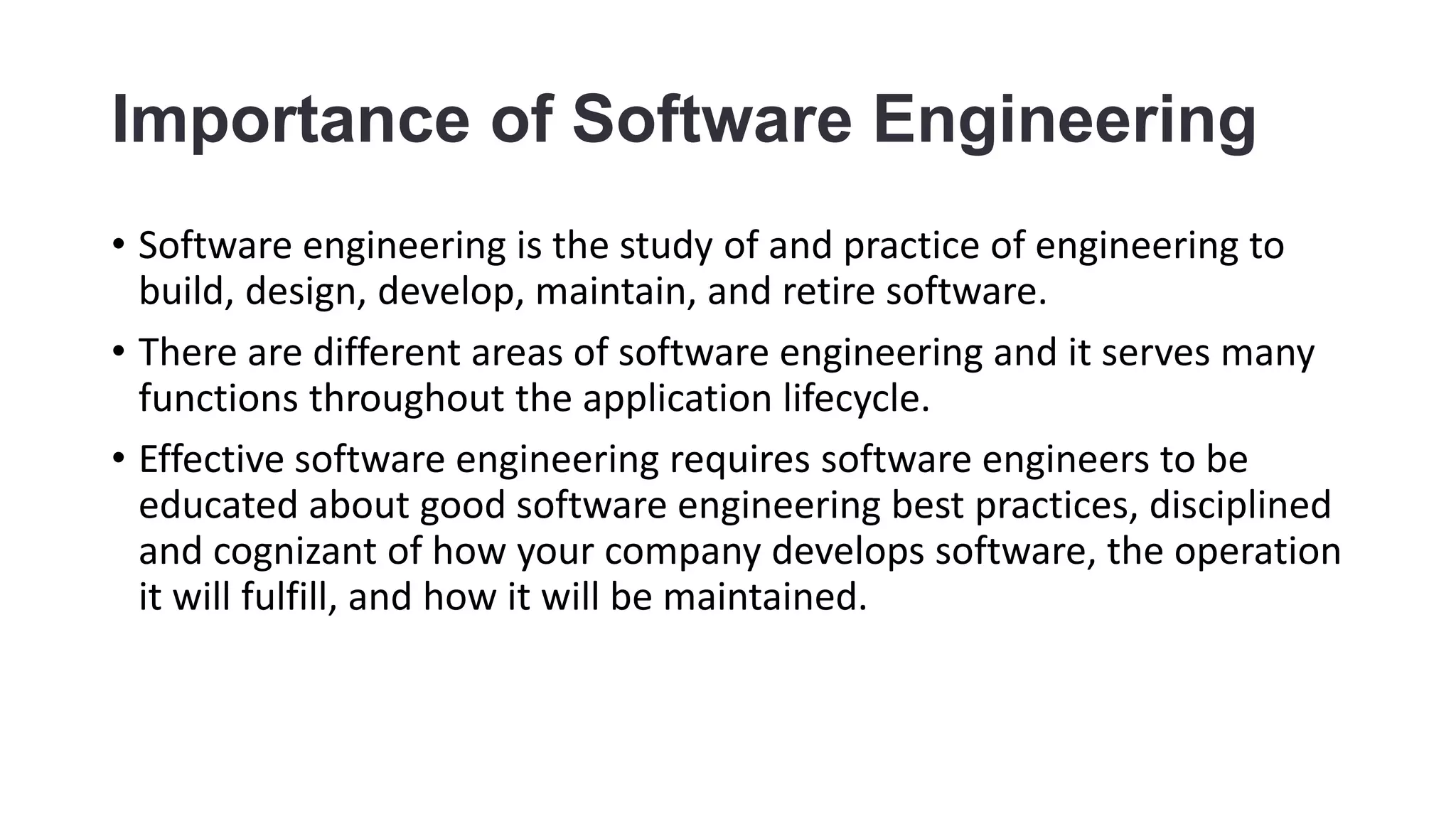 Importance of Software Engineering

• Software engineering is the study of and practice of engineering to build, design, develop, maintain, and retire software.

• There are different areas of software engineering and it serves many functions throughout the application lifecycle.

• Effective software engineering requires software engineers to be educated about good software engineering best practices, disciplined and cognizant of how your company develops software, the operation it will fulfill, and how it will be maintained.